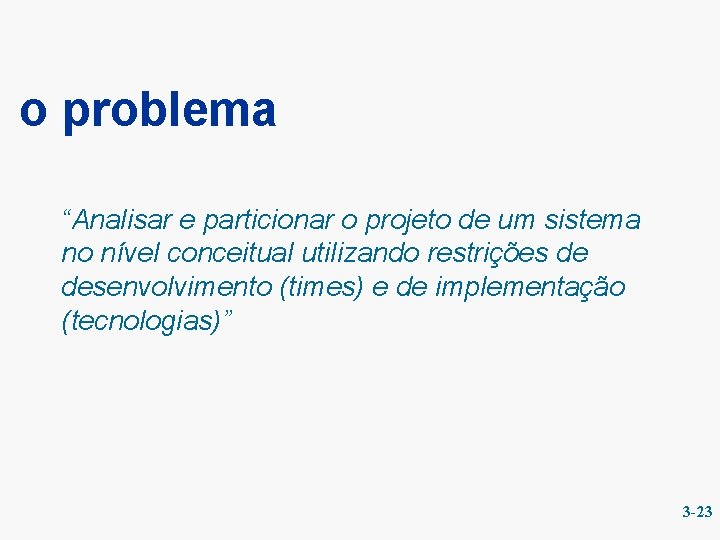 o problema

“Analisar e particionar o projeto de um sistema no nível conceitual utilizando restrições de desenvolvimento (times) e de implementação (tecnologias)”

3-23